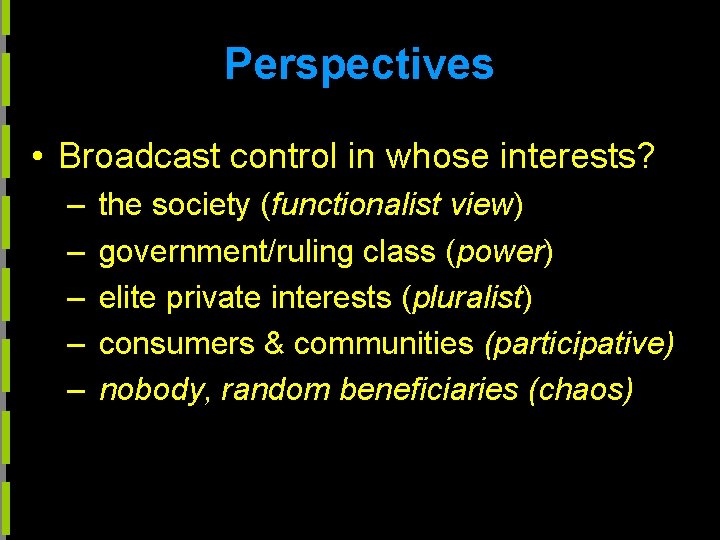 Perspectives

• Broadcast control in whose interests?
– the society (functionalist view)
– government/ruling class (power)
– elite private interests (pluralist)
– consumers & communities (participative)
– nobody, random beneficiaries (chaos)